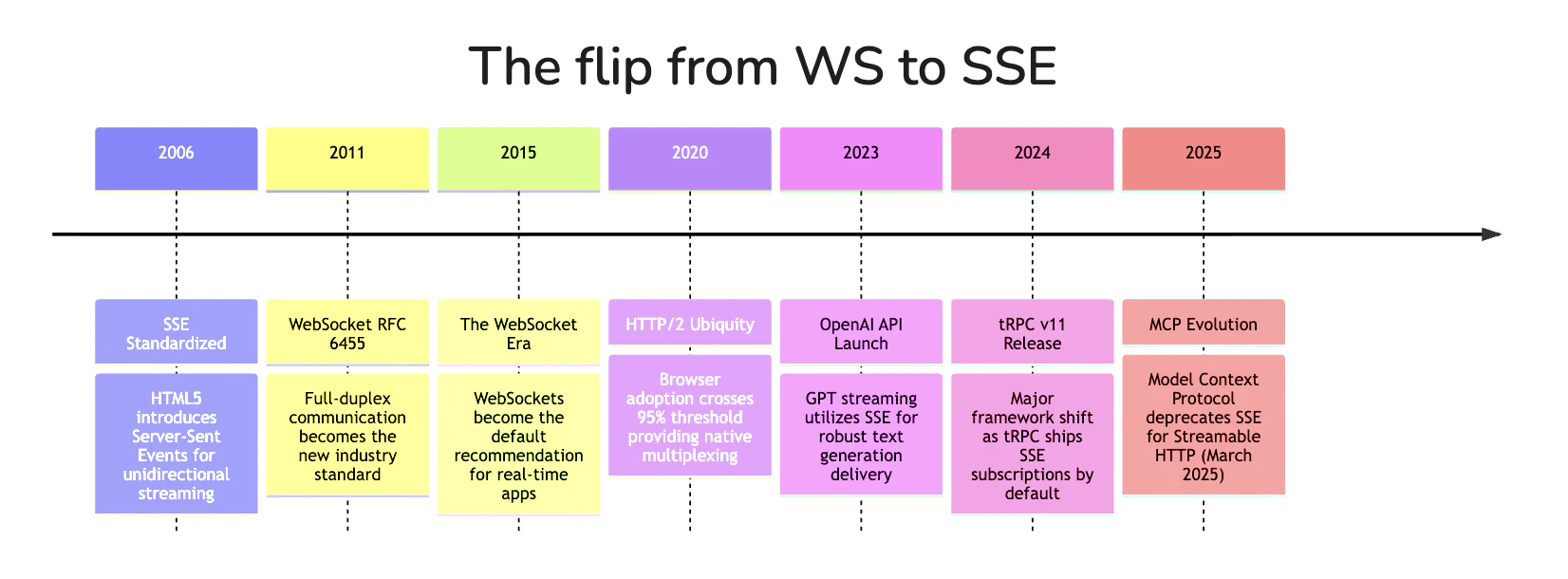 The flip from WS to SSE

2006

SSE Standardized

HTML5 introduces Server-Sent Events for unidirectional streaming

2011

WebSocket RFC 6455

Full-duplex communication becomes the new industry standard

2015

The WebSocket Era

WebSockets become the default recommendation for real-time apps

2020

HTTP/2 Ubiquity

Browser adoption crosses 95% threshold providing native multiplexing

2023

OpenAI API Launch

GPT streaming utilizes SSE for robust text generation delivery

2024

tRPC v11 Release

Major framework shift as tRPC ships SSE subscriptions by default

2025

MCP Evolution

Model Context Protocol deprecates SSE for Streamable HTTP (March 2025)